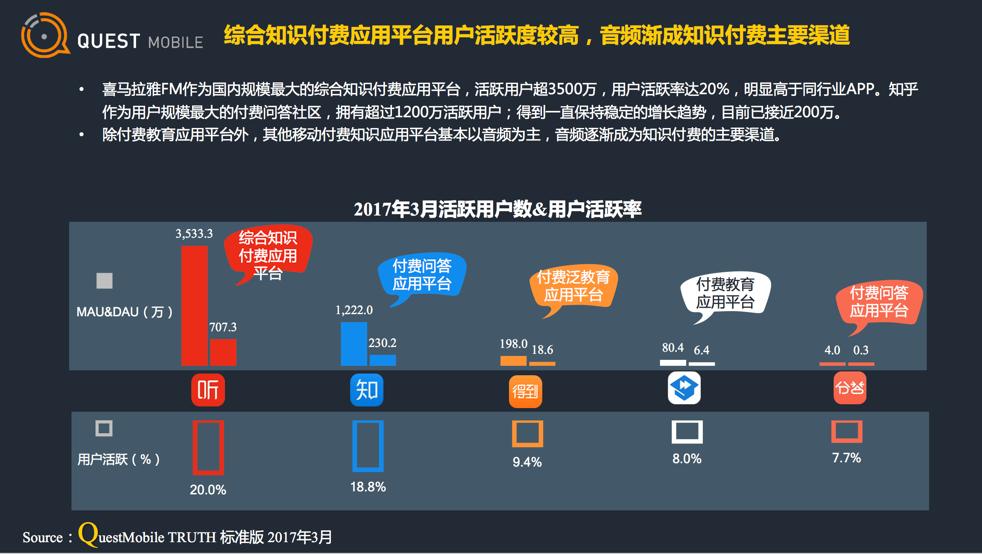 QUEST MOBILE

综合知识付费应用平台用户活跃度较高，音频渐成知识付费主要渠道

• 喜马拉雅FM作为国内规模最大的综合知识付费应用平台，活跃用户超3500万，用户活跃率达20%，明显高于同行业APP。知乎作为用户规模最大的付费问答社区，拥有超过1200万活跃用户；得到一直保持稳定的增长趋势，目前已接近200万。
• 除付费教育应用平台外，其他移动付费知识应用平台基本以音频为主，音频逐渐成为知识付费的主要渠道。

2017年3月活跃用户数&用户活跃率

MAU&DAU（万）

3,533.3 707.3 综合知识付费应用平台
1,222.0 230.2 付费问答应用平台
198.0 18.6 付费泛教育应用平台
80.4 6.4 付费教育应用平台
4.0 0.3 付费问答应用平台

听 知 得到 分答

用户活跃（%）

20.0% 18.8% 9.4% 8.0% 7.7%

Source：QuestMobile TRUTH 标准版 2017年3月